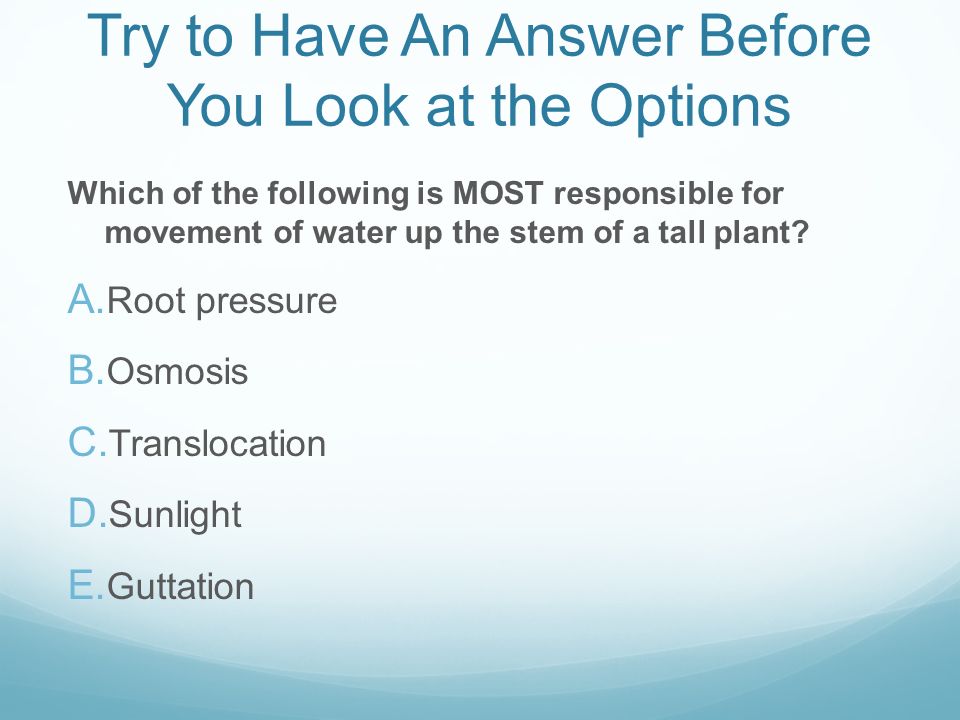 Try to Have An Answer Before You Look at the Options

Which of the following is MOST responsible for movement of water up the stem of a tall plant?

A. Root pressure

B. Osmosis

C. Translocation

D. Sunlight

E. Guttation